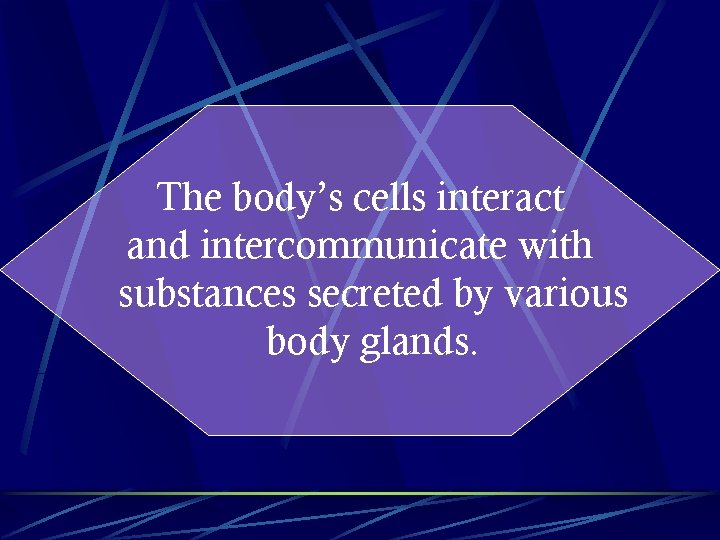 The body’s cells interact and intercommunicate with substances secreted by various body glands.